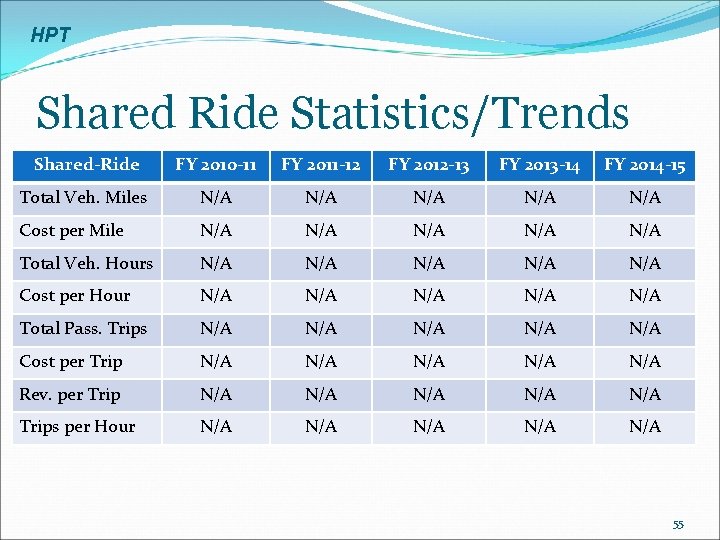 HPT

Shared Ride Statistics/Trends

| Shared-Ride | FY 2010-11 | FY 2011-12 | FY 2012-13 | FY 2013-14 | FY 2014-15 |
|---|---|---|---|---|---|
| Total Veh. Miles | N/A | N/A | N/A | N/A | N/A |
| Cost per Mile | N/A | N/A | N/A | N/A | N/A |
| Total Veh. Hours | N/A | N/A | N/A | N/A | N/A |
| Cost per Hour | N/A | N/A | N/A | N/A | N/A |
| Total Pass. Trips | N/A | N/A | N/A | N/A | N/A |
| Cost per Trip | N/A | N/A | N/A | N/A | N/A |
| Rev. per Trip | N/A | N/A | N/A | N/A | N/A |
| Trips per Hour | N/A | N/A | N/A | N/A | N/A |

55